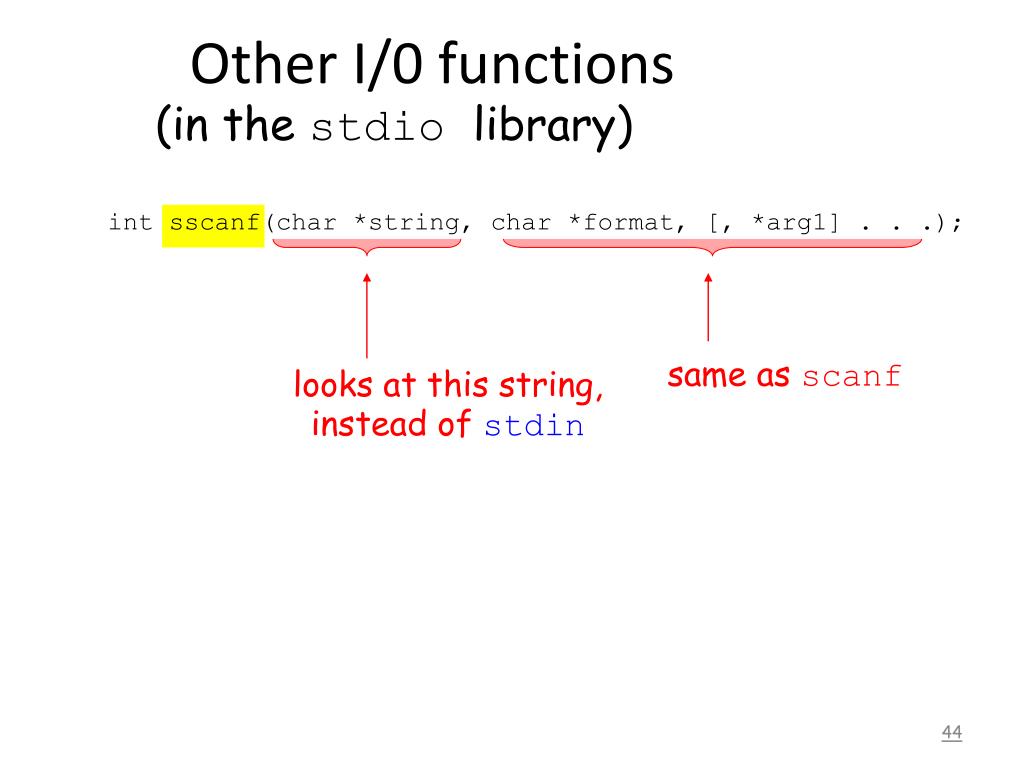 Other I/0 functions
(in the stdio library)

int sscanf(char *string, char *format, [, *arg1] . . .);

looks at this string, instead of stdin

same as scanf

44